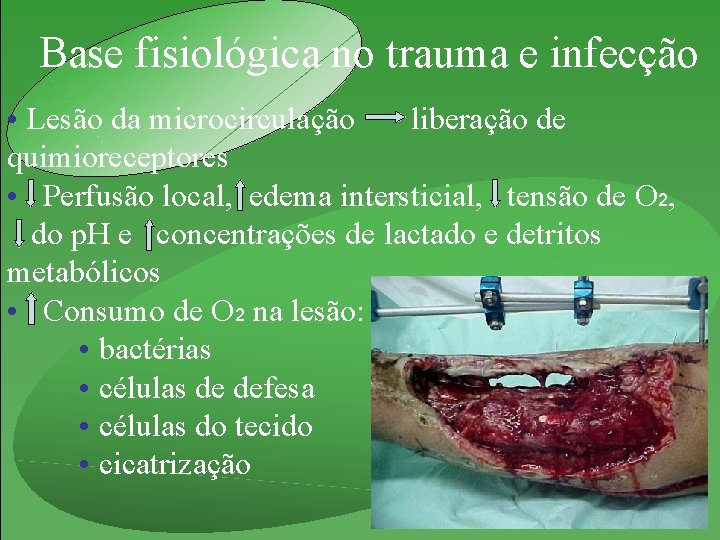 Base fisiológica no trauma e infecção

• Lesão da microcirculação → liberação de quimioreceptores
• ↓ Perfusão local, ↑ edema intersticial, ↓ tensão de $O_2$, ↓ do pH e ↑ concentrações de lactado e detritos metabólicos
• ↑ Consumo de $O_2$ na lesão:
  • bactérias
  • células de defesa
  • células do tecido
  • cicatrização